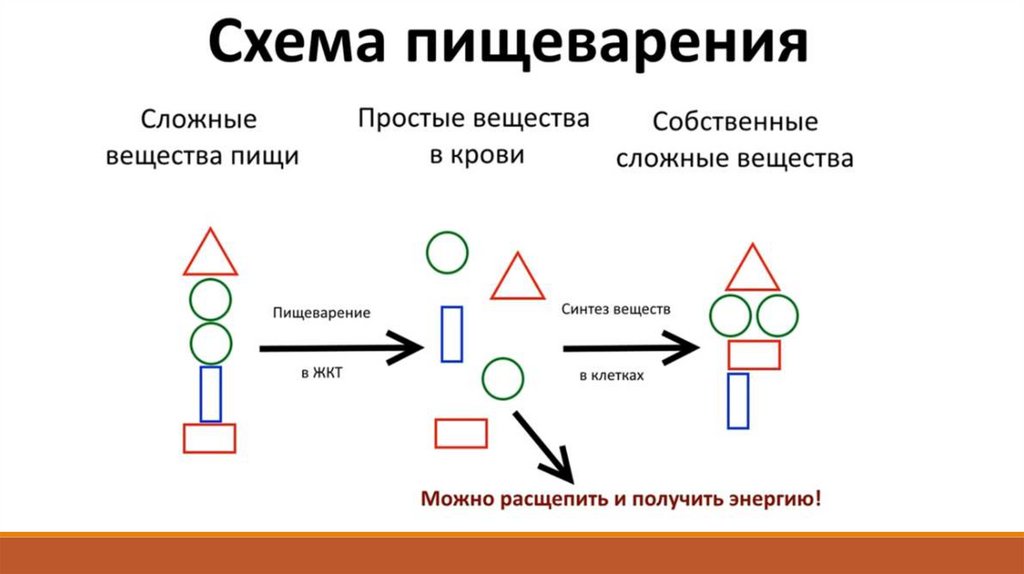 Схема пищеварения

Сложные вещества пищи

Простые вещества в крови

Собственные сложные вещества

Пищеварение

в ЖКТ

Синтез веществ

в клетках

Можно расщепить и получить энергию!